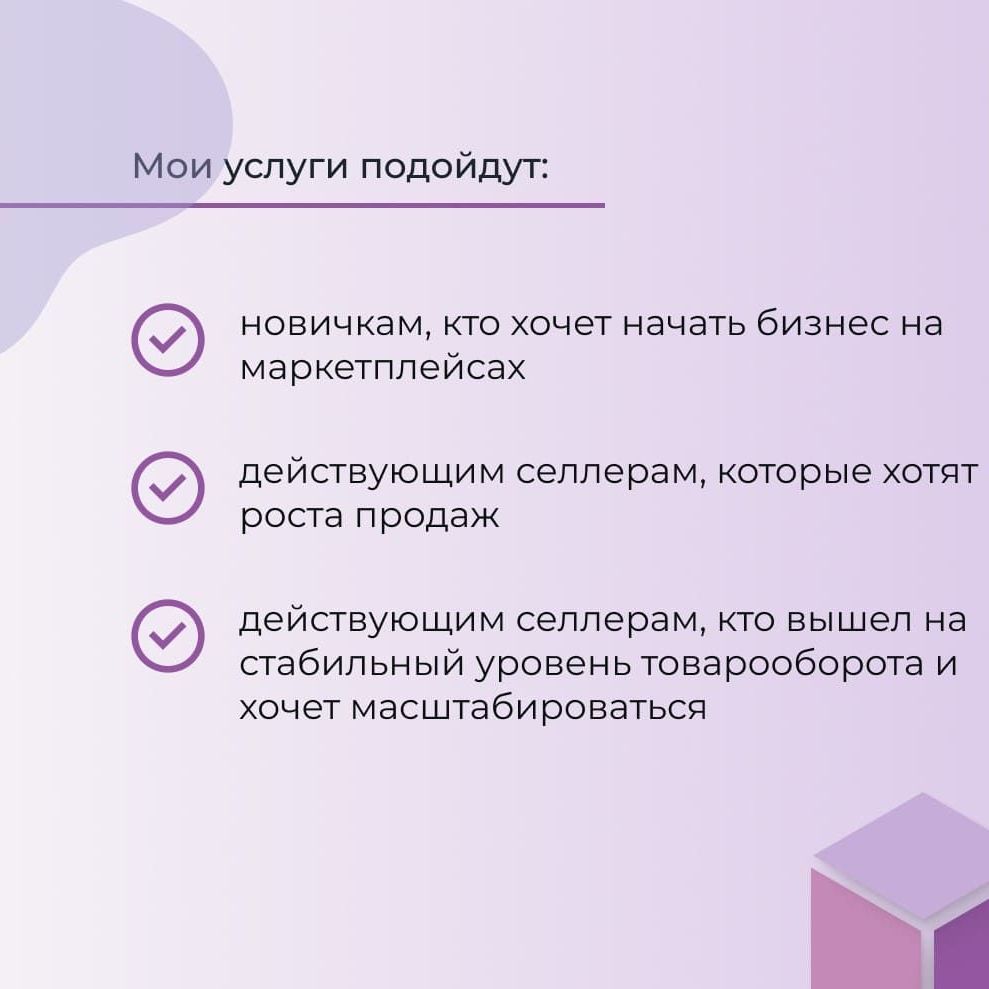 Мои услуги подойдут:

новичкам, кто хочет начать бизнес на маркетплейсах

действующим селлерам, которые хотят роста продаж

действующим селлерам, кто вышел на стабильный уровень товарооборота и хочет масштабироваться